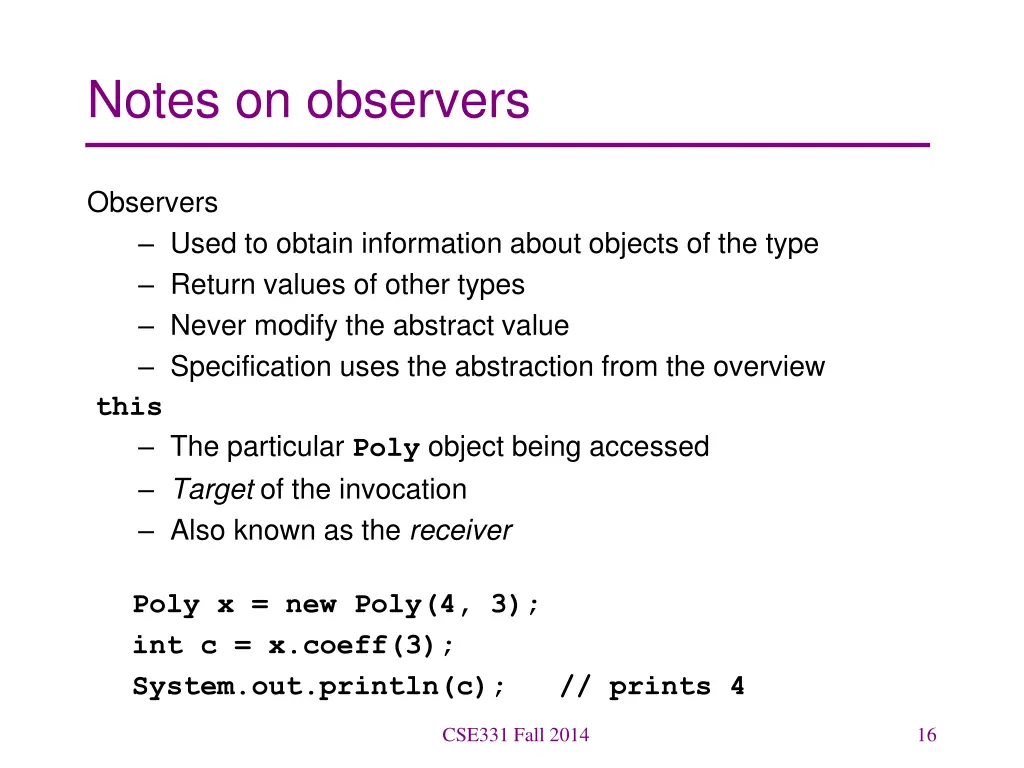 Notes on observers

Observers
– Used to obtain information about objects of the type
– Return values of other types
– Never modify the abstract value
– Specification uses the abstraction from the overview

this
– The particular Poly object being accessed
– Target of the invocation
– Also known as the receiver

Poly x = new Poly(4, 3);
int c = x.coeff(3);
System.out.println(c); // prints 4

CSE331 Fall 2014

16